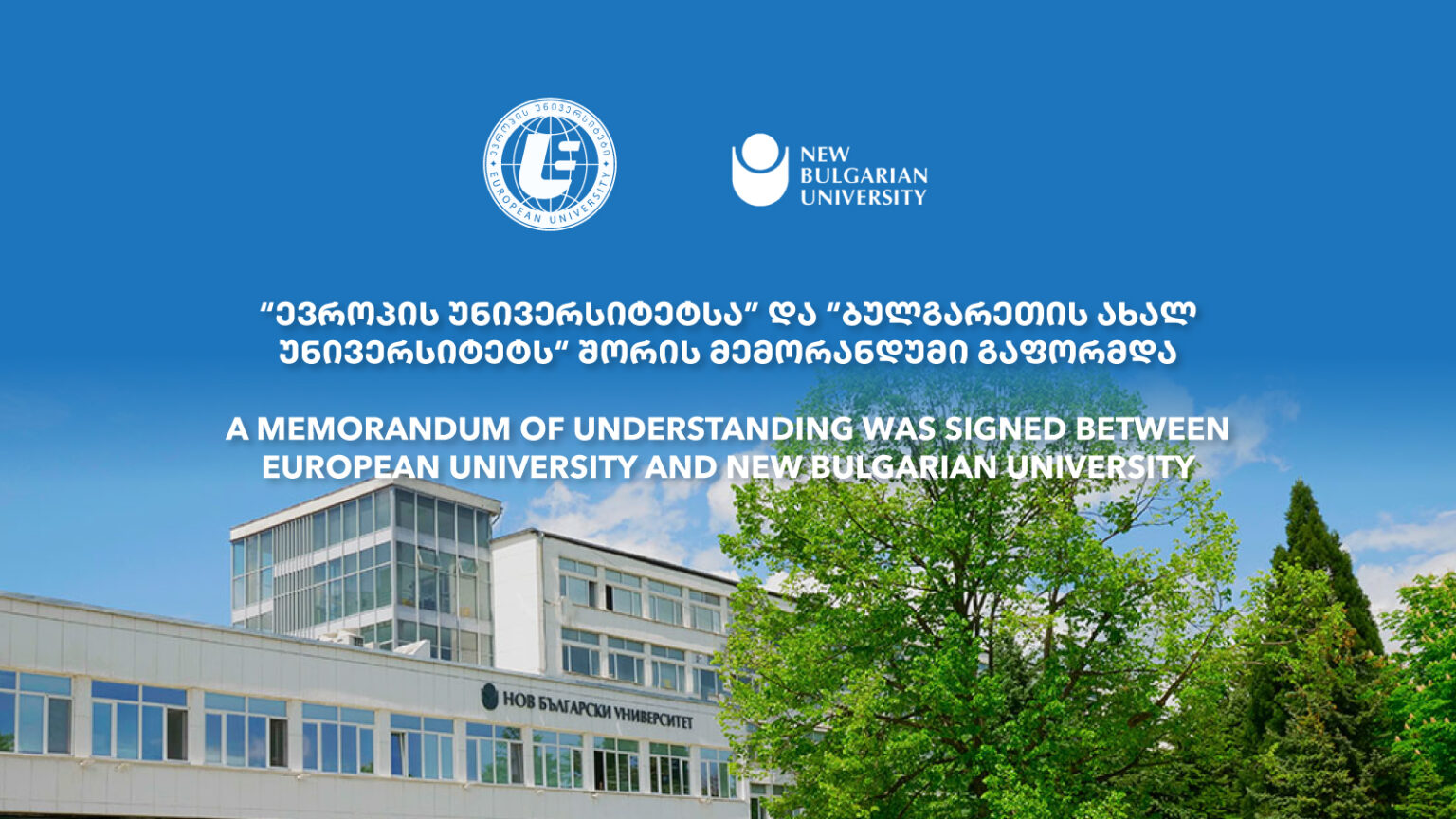 ევროპის უნივერსიტეტი
EUROPEAN UNIVERSITY

NEW BULGARIAN UNIVERSITY

“ევროპის უნივერსიტეტსა” და “ბულგარეთის ახალ უნივერსიტეტს” შორის მემორანდუმი გაფორმდა

A MEMORANDUM OF UNDERSTANDING WAS SIGNED BETWEEN EUROPEAN UNIVERSITY AND NEW BULGARIAN UNIVERSITY

НОВ БЪЛГАРСКИ УНИВЕРСИТЕТ